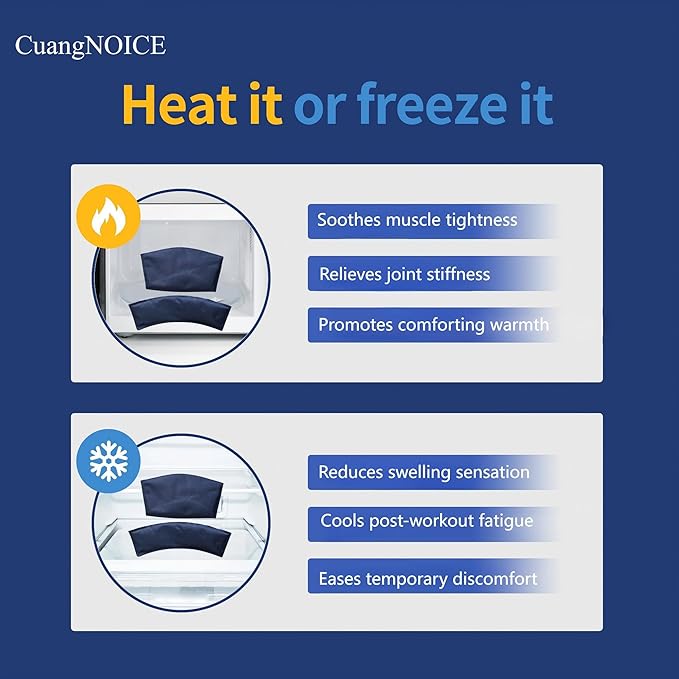 CuangNOICE

Heat it or freeze it

Soothes muscle tightness

Relieves joint stiffness

Promotes comforting warmth

Reduces swelling sensation

Cools post-workout fatigue

Eases temporary discomfort